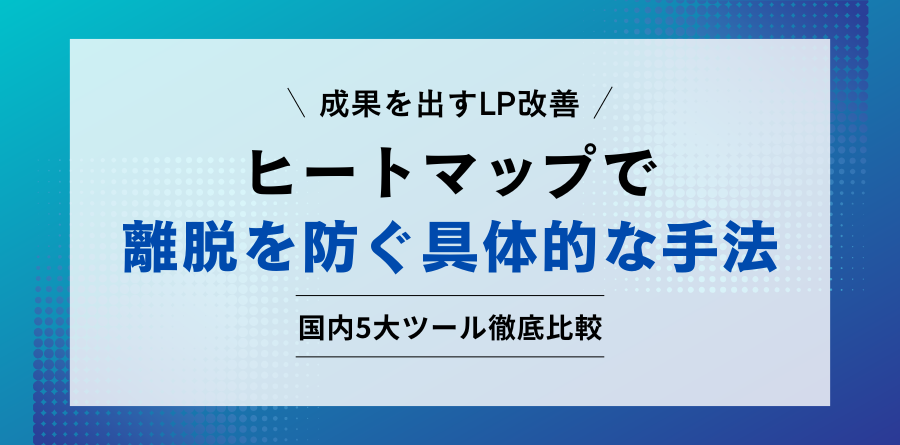 ＼ 成果を出すLP改善 ／

ヒートマップで
離脱を防ぐ具体的な手法

国内5大ツール徹底比較